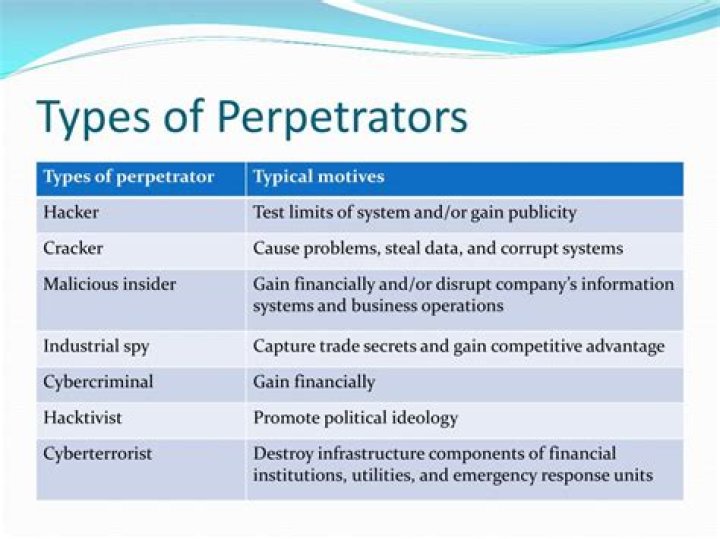 Types of Perpetrators

| Types of perpetrator | Typical motives |
|---|---|
| Hacker | Test limits of system and/or gain publicity |
| Cracker | Cause problems, steal data, and corrupt systems |
| Malicious insider | Gain financially and/or disrupt company's information systems and business operations |
| Industrial spy | Capture trade secrets and gain competitive advantage |
| Cybercriminal | Gain financially |
| Hacktivist | Promote political ideology |
| Cyberterrorist | Destroy infrastructure components of financial institutions, utilities, and emergency response units |